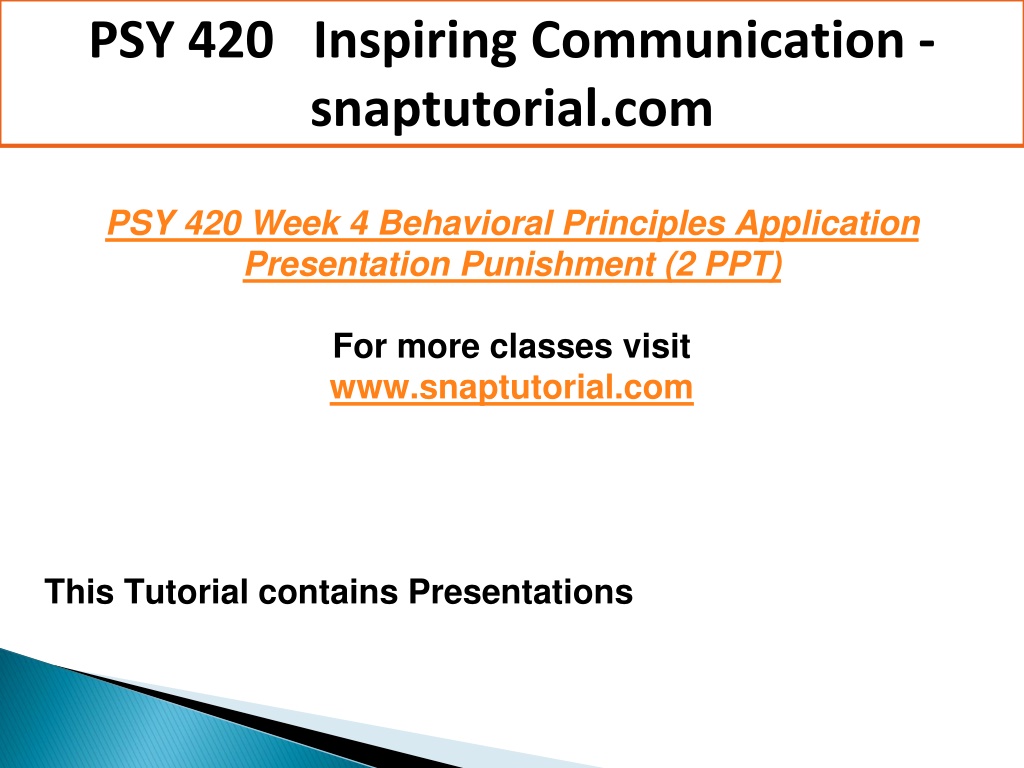 PSY 420 Inspiring Communication - snaptutorial.com

PSY 420 Week 4 Behavioral Principles Application Presentation Punishment (2 PPT)

For more classes visit
www.snaptutorial.com

This Tutorial contains Presentations